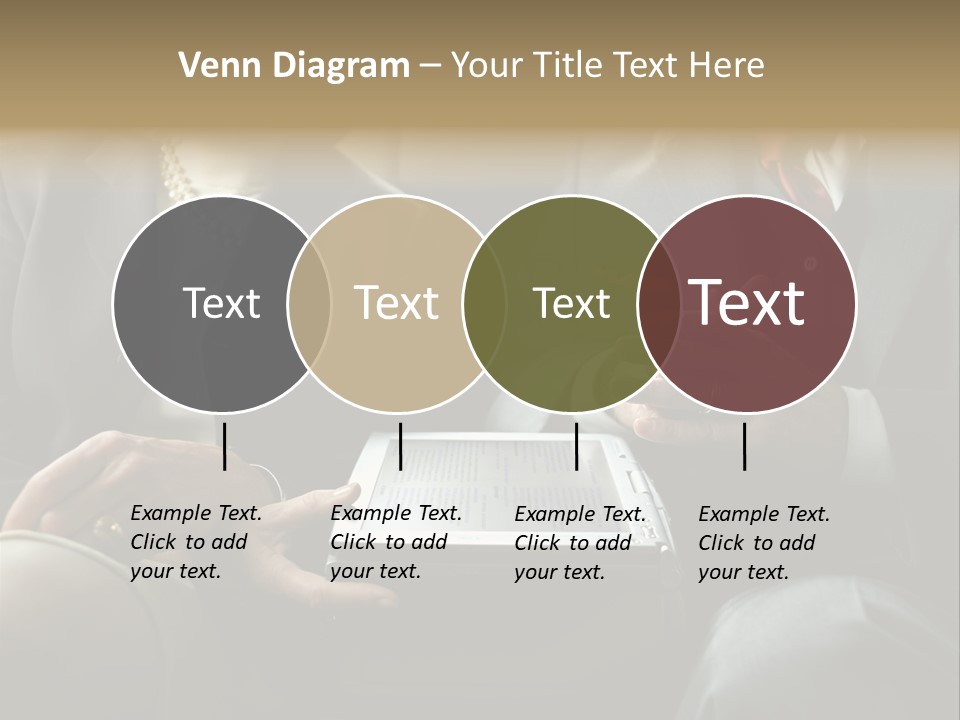 Venn Diagram – Your Title Text Here

Text

Text

Text

Text

Example Text. Click to add your text.

Example Text. Click to add your text.

Example Text. Click to add your text.

Example Text. Click to add your text.